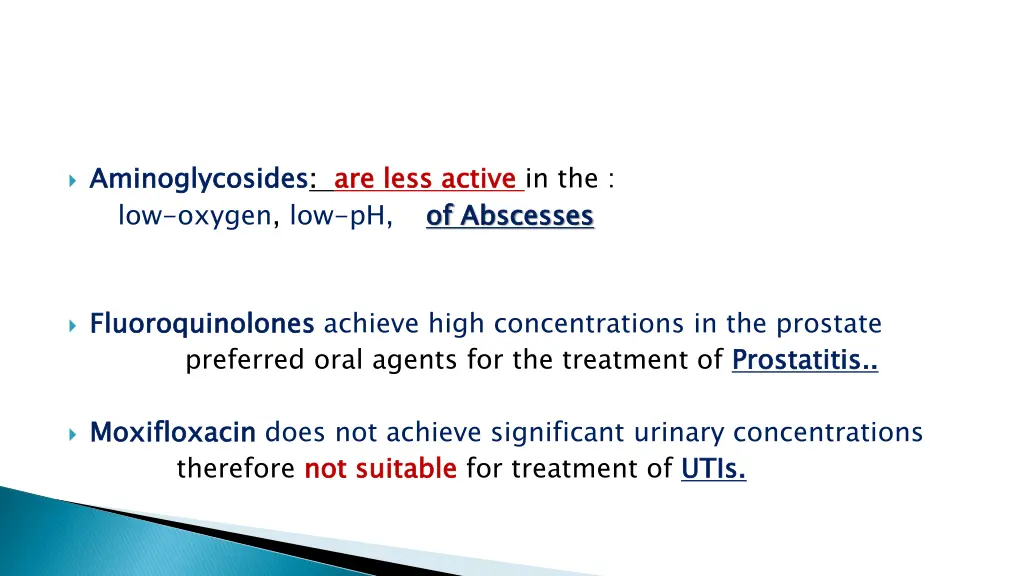 Aminoglycosides: are less active in the :
low-oxygen, low-pH, of Abscesses

Fluoroquinolones achieve high concentrations in the prostate
preferred oral agents for the treatment of Prostatitis..

Moxifloxacin does not achieve significant urinary concentrations
therefore not suitable for treatment of UTIs.